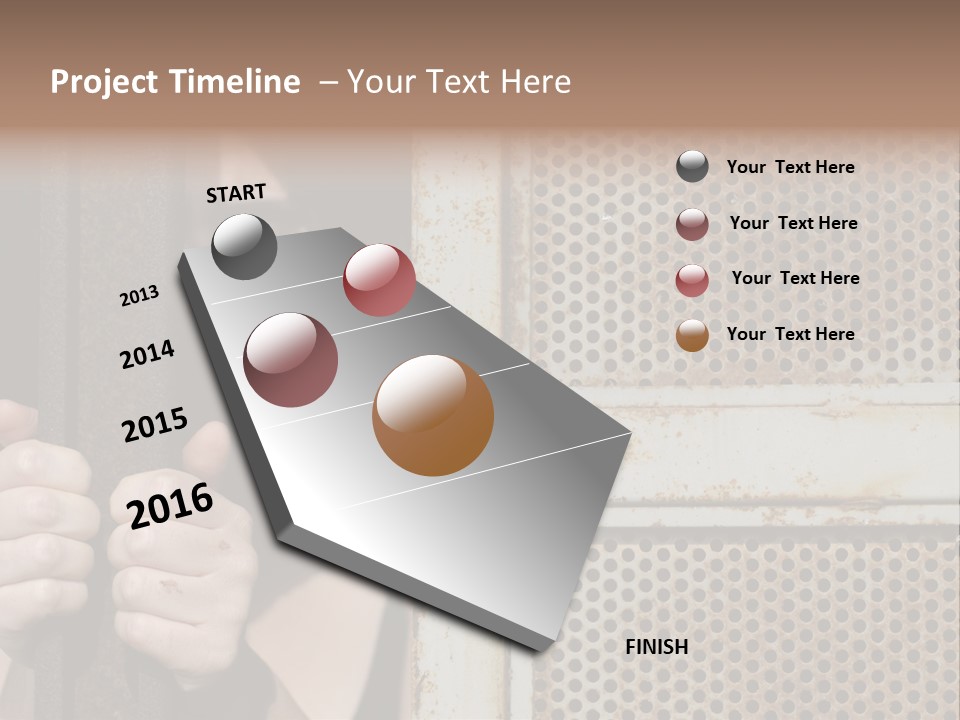 Project Timeline – Your Text Here

START

2013

2014

2015

2016

FINISH

Your Text Here

Your Text Here

Your Text Here

Your Text Here